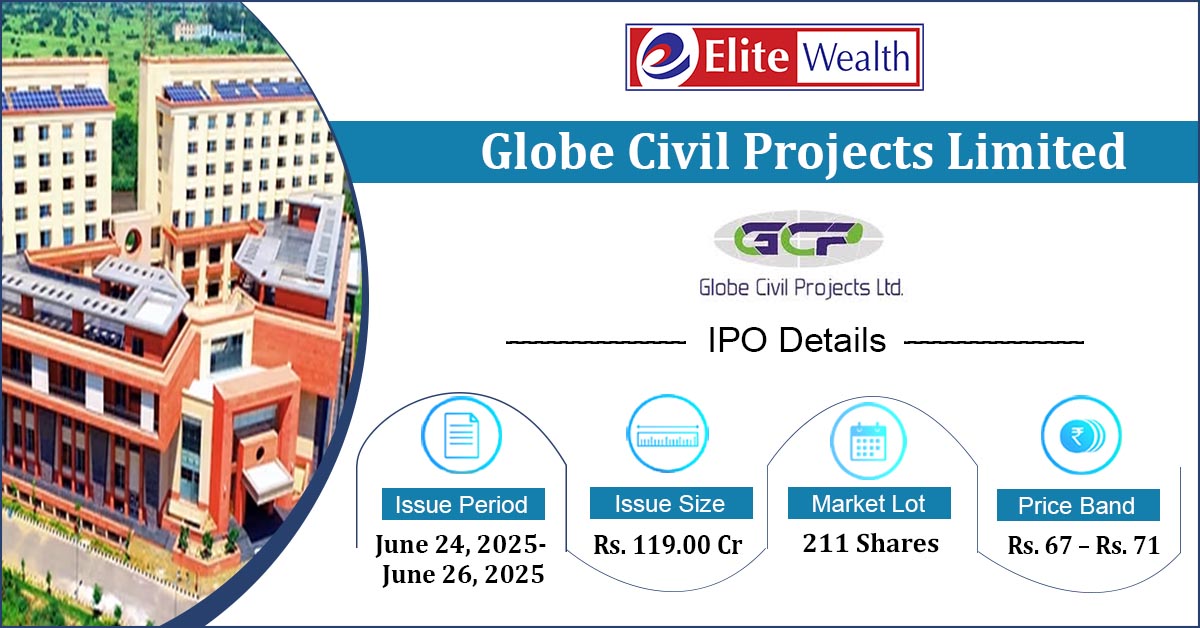 Elite Wealth

Globe Civil Projects Limited

GCP
Globe Civil Projects Ltd.

IPO Details

Issue Period
June 24, 2025-
June 26, 2025

Issue Size
Rs. 119.00 Cr

Market Lot
211 Shares

Price Band
Rs. 67 – Rs. 71